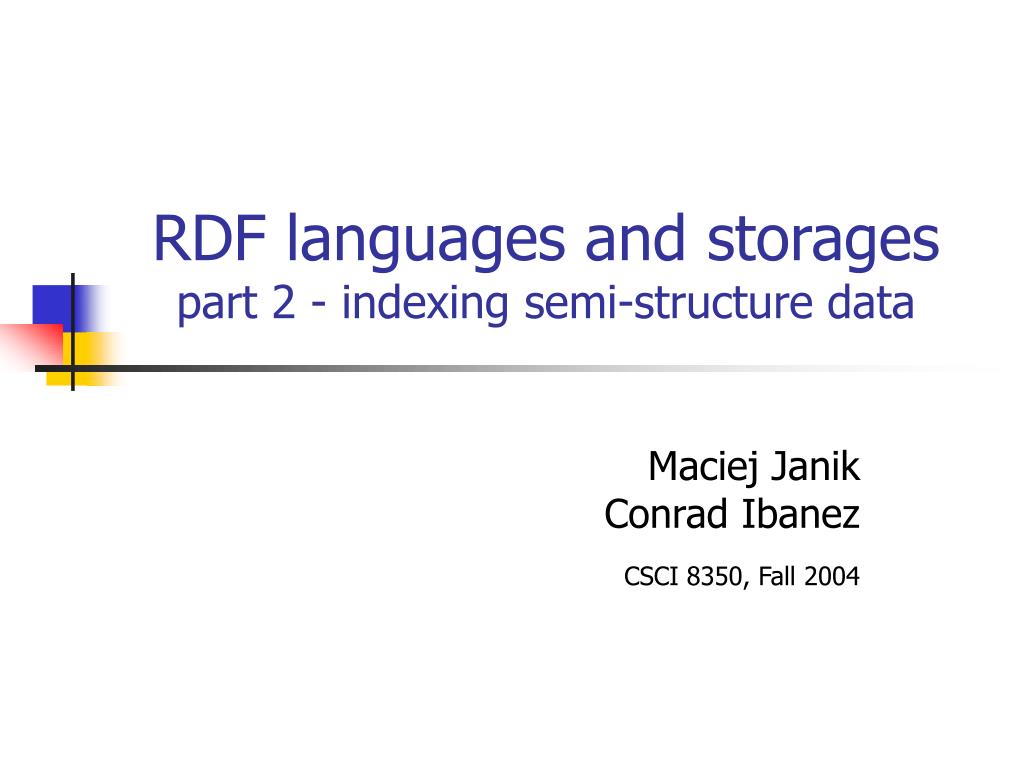 RDF languages and storages
part 2 - indexing semi-structure data

Maciej Janik
Conrad Ibanez

CSCI 8350, Fall 2004